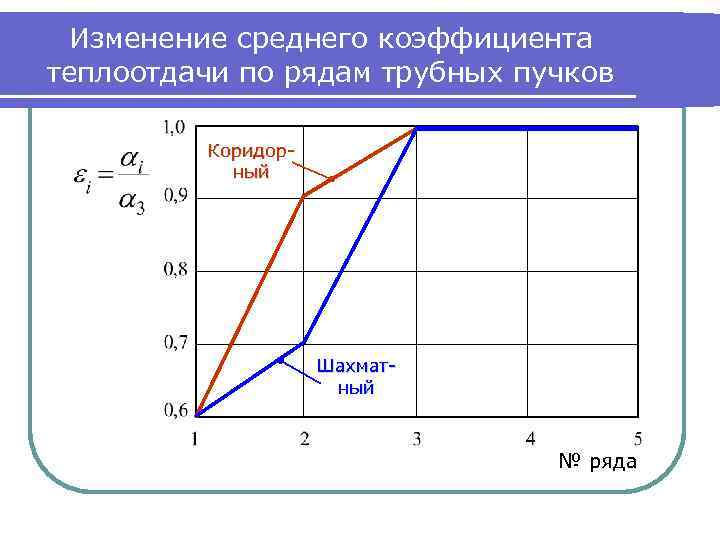 Изменение среднего коэффициента теплоотдачи по рядам трубных пучков

$\varepsilon_i = \frac{\alpha_i}{\alpha_3}$

1,0
0,9
0,8
0,7
0,6

Коридорный

Шахматный

1
2
3
4
5

№ ряда